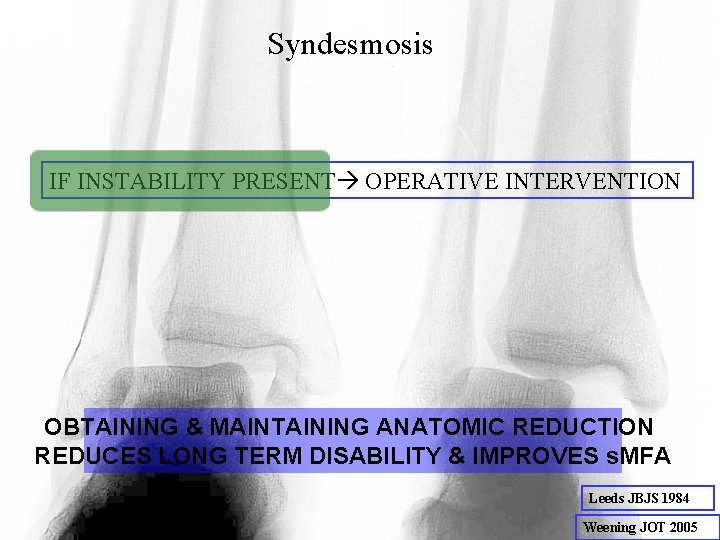 Syndesmosis

IF INSTABILITY PRESENT→ OPERATIVE INTERVENTION

OBTAINING & MAINTAINING ANATOMIC REDUCTION REDUCES LONG TERM DISABILITY & IMPROVES sMFA

Leeds JBJS 1984

Weening JOT 2005